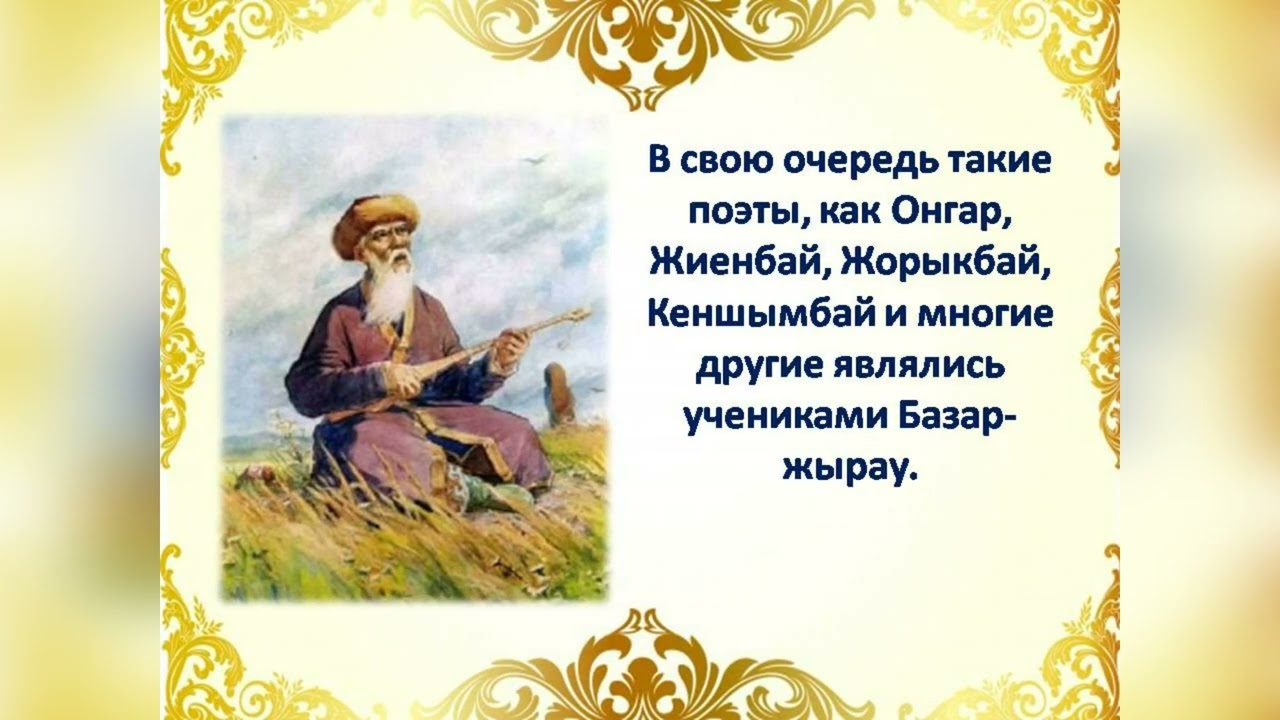 В свою очередь такие поэты, как Онгар, Жиенбай, Жорыкбай, Кеншымбай и многие другие являлись учениками Базар-жырау.